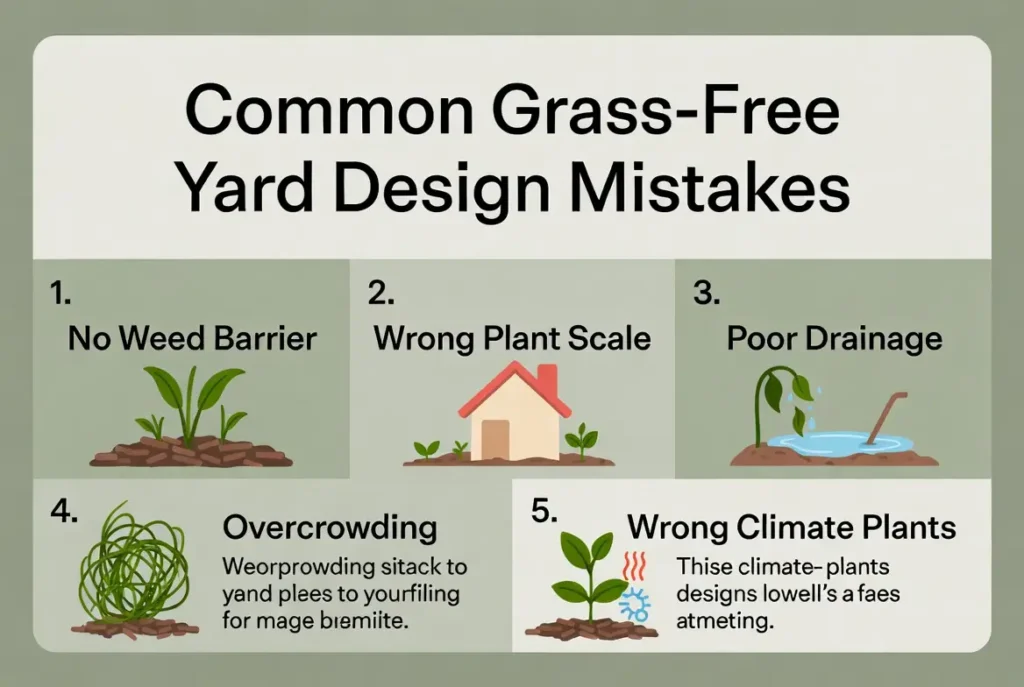 Common Grass-Free Yard Design Mistakes

1.
No Weed Barrier

2.
Wrong Plant Scale

3.
Poor Drainage

4.
Overcrowding
Weorprowding sitack to yand plees to yourfiling for mage bremiite.

5.
Wrong Climate Plants
Thise climate-plants designs lowell's a faes atmeting.